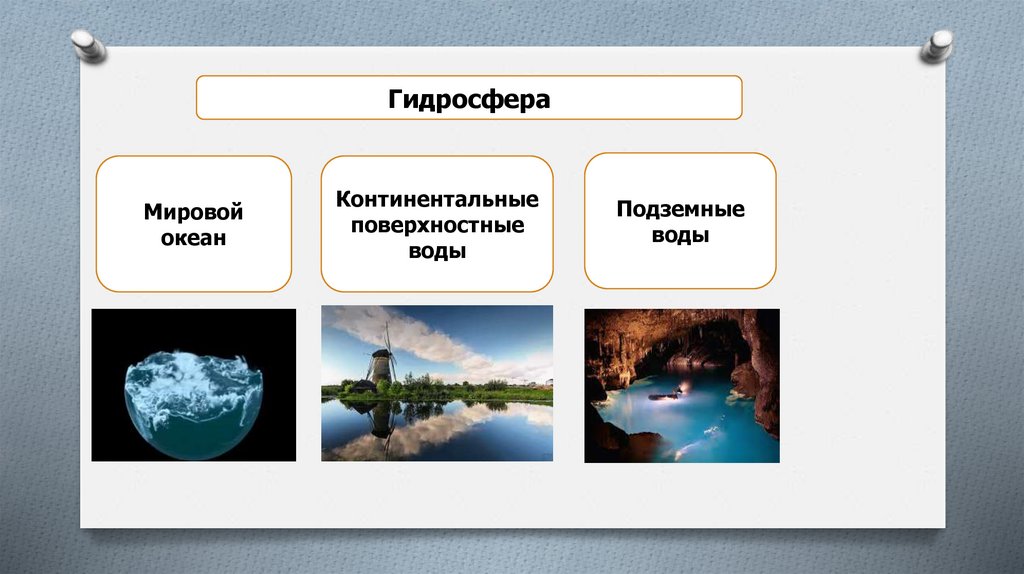 Гидросфера

Мировой океан

Континентальные поверхностные воды

Подземные воды